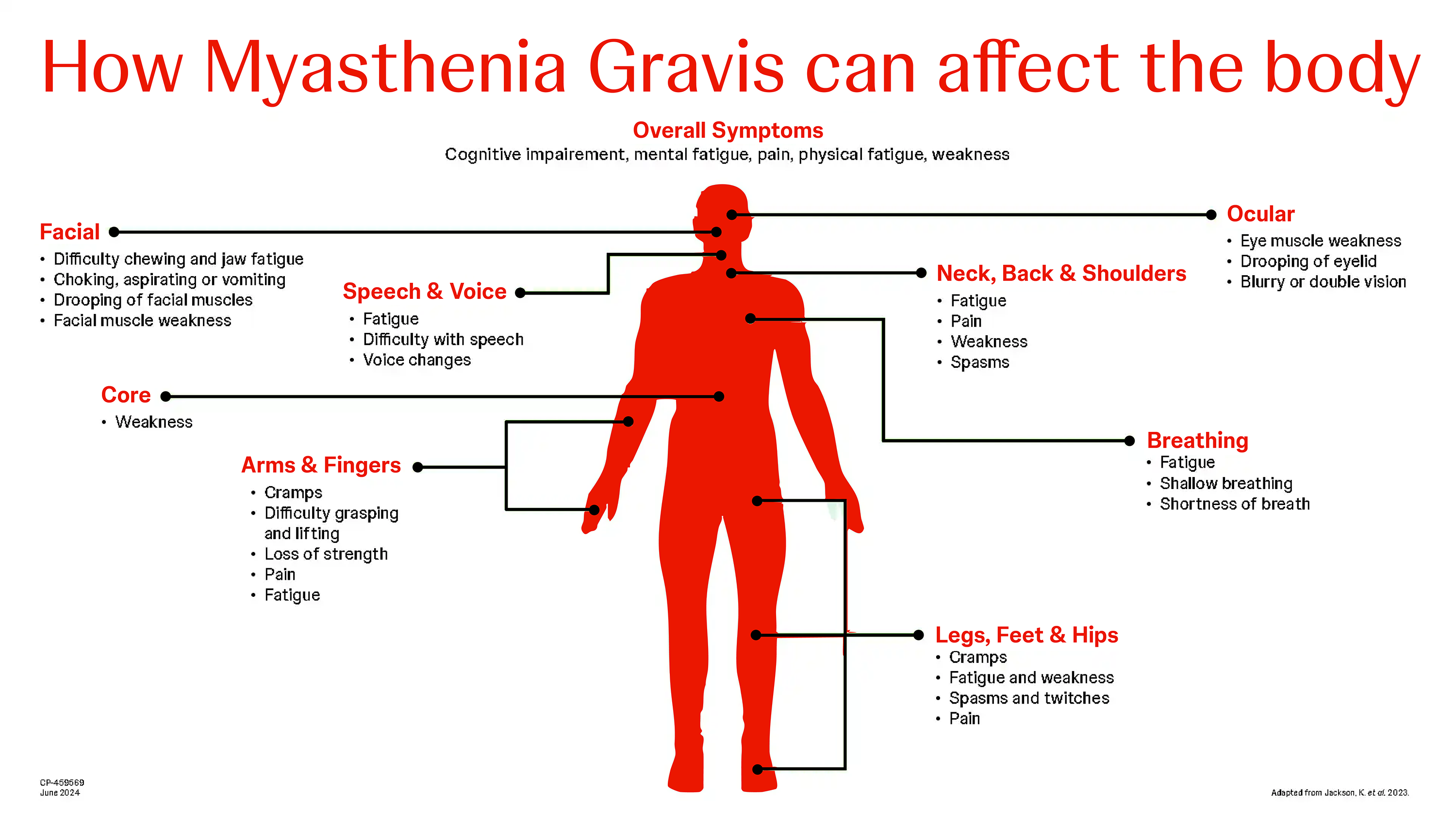 How Myasthenia Gravis can affect the body

Overall Symptoms
Cognitive impairement, mental fatigue, pain, physical fatigue, weakness

Facial
• Difficulty chewing and jaw fatigue
• Choking, aspirating or vomiting
• Drooping of facial muscles
• Facial muscle weakness

Speech & Voice
• Fatigue
• Difficulty with speech
• Voice changes

Core
• Weakness

Arms & Fingers
• Cramps
• Difficulty grasping and lifting
• Loss of strength
• Pain
• Fatigue

Ocular
• Eye muscle weakness
• Drooping of eyelid
• Blurry or double vision

Neck, Back & Shoulders
• Fatigue
• Pain
• Weakness
• Spasms

Breathing
• Fatigue
• Shallow breathing
• Shortness of breath

Legs, Feet & Hips
• Cramps
• Fatigue and weakness
• Spasms and twitches
• Pain

CP-459569
June 2024

Adapted from Jackson, K. et al. 2023.